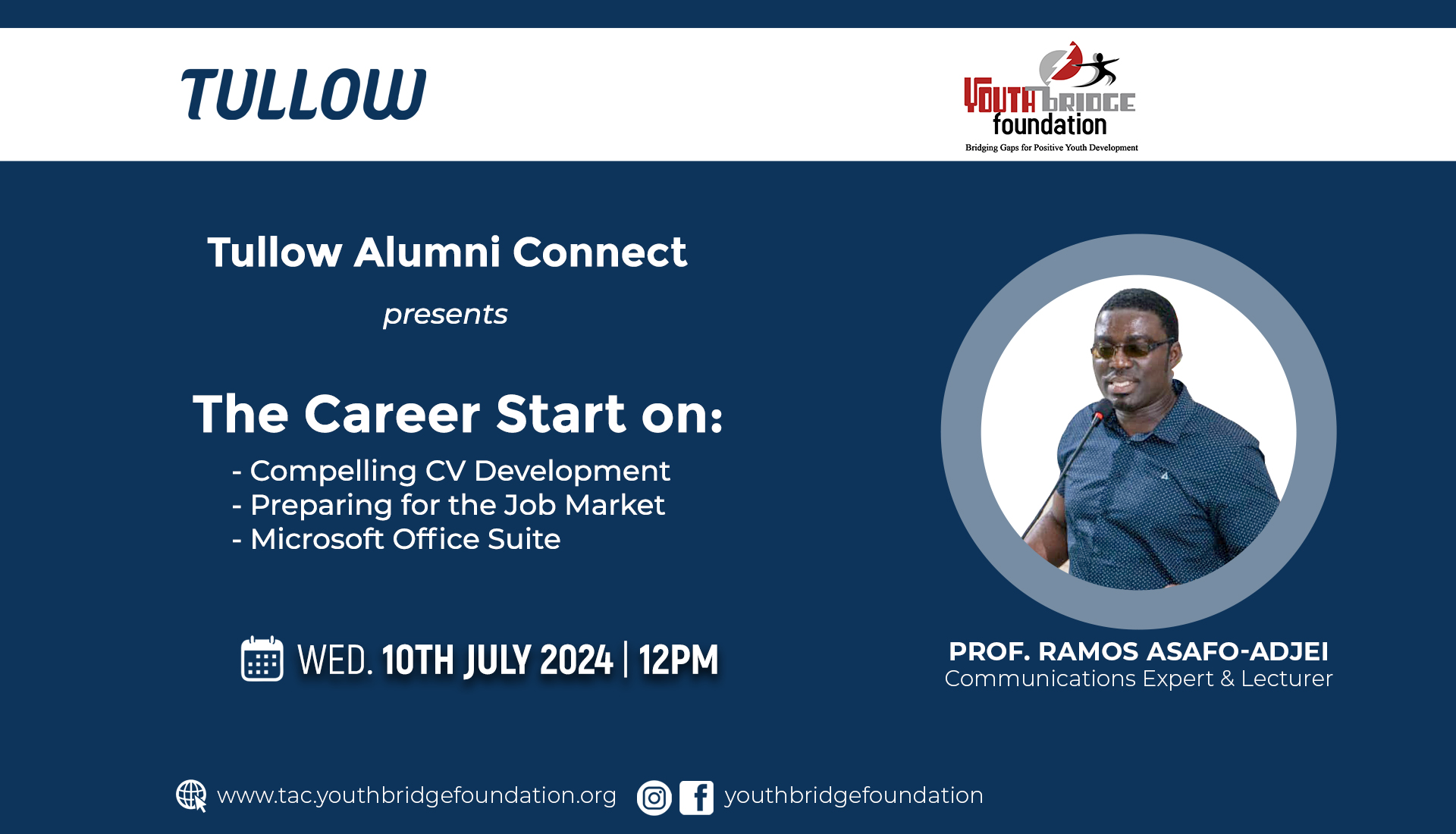 TULLOW

YOUTH BRIDGE foundation
Bridging Gaps for Positive Youth Development

Tullow Alumni Connect

presents

The Career Start on:

- Compelling CV Development
- Preparing for the Job Market
- Microsoft Office Suite

WED. 10TH JULY 2024 | 12PM

PROF. RAMOS ASAFO-ADJEI
Communications Expert & Lecturer

www.tac.youthbridgefoundation.org

youthbridgefoundation